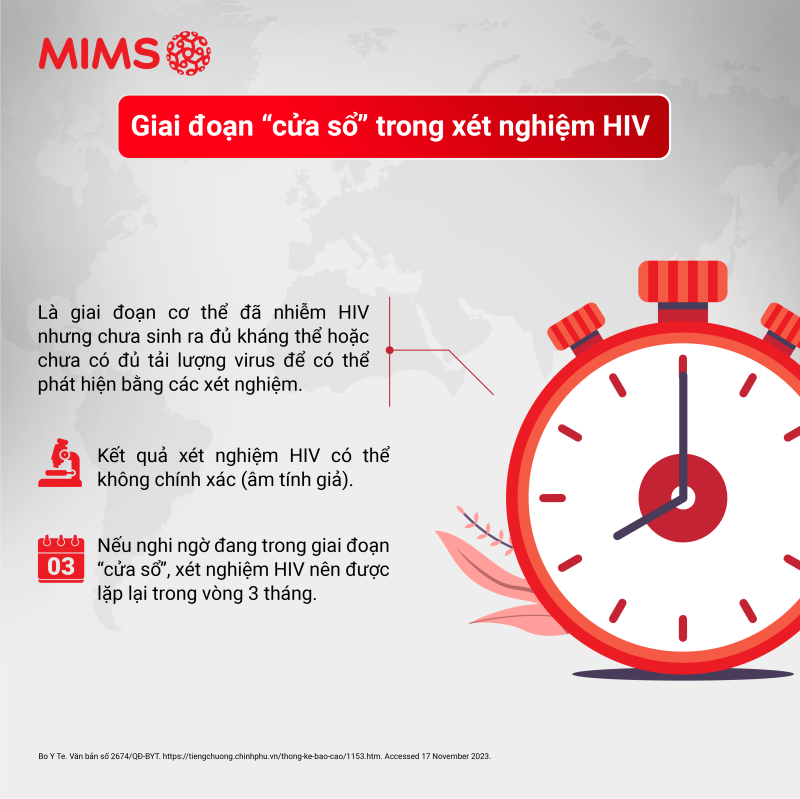 MIMS

Giai đoạn "cửa sổ" trong xét nghiệm HIV

Là giai đoạn cơ thể đã nhiễm HIV nhưng chưa sinh ra đủ kháng thể hoặc chưa có đủ tải lượng virus để có thể phát hiện bằng các xét nghiệm.

Kết quả xét nghiệm HIV có thể không chính xác (âm tính giả).

03

Nếu nghi ngờ đang trong giai đoạn "cửa sổ", xét nghiệm HIV nên được lặp lại trong vòng 3 tháng.

Bo Y Te. Văn bản số 2674/QĐ-BYT. https://tiengchuong.chinhphu.vn/thong-ke-bao-cao/1153.htm. Accessed 17 November 2023.